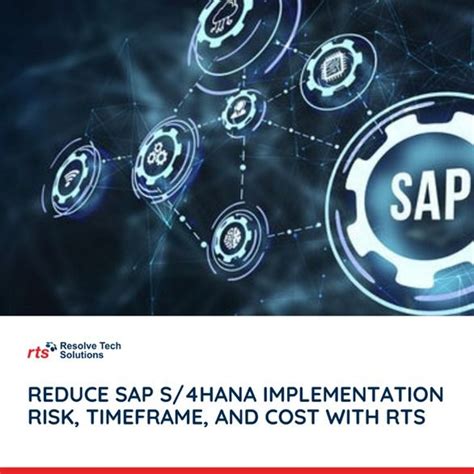 SAP

rts Resolve Tech Solutions

REDUCE SAP S/4HANA IMPLEMENTATION RISK, TIMEFRAME, AND COST WITH RTS